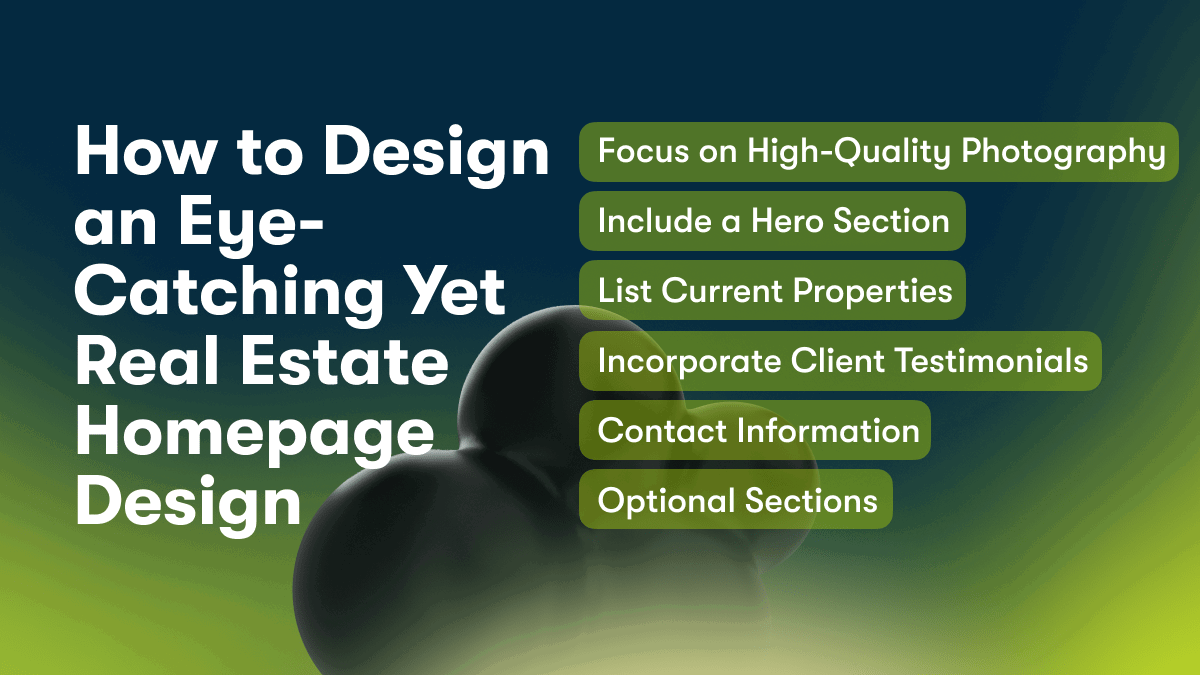 How to Design an Eye-Catching Yet Real Estate Homepage Design

Focus on High-Quality Photography

Include a Hero Section

List Current Properties

Incorporate Client Testimonials

Contact Information

Optional Sections